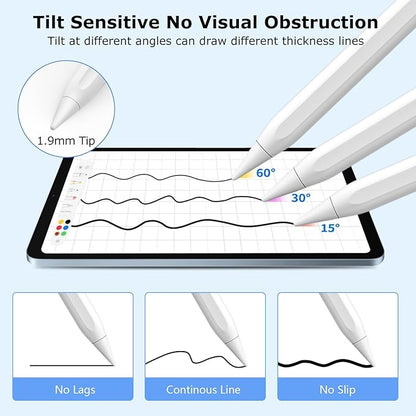 Tilt Sensitive No Visual Obstruction
Tilt at different angles can draw different thickness lines

1.9mm Tip

60°
30°
15°

No Lags
Continous Line
No Slip